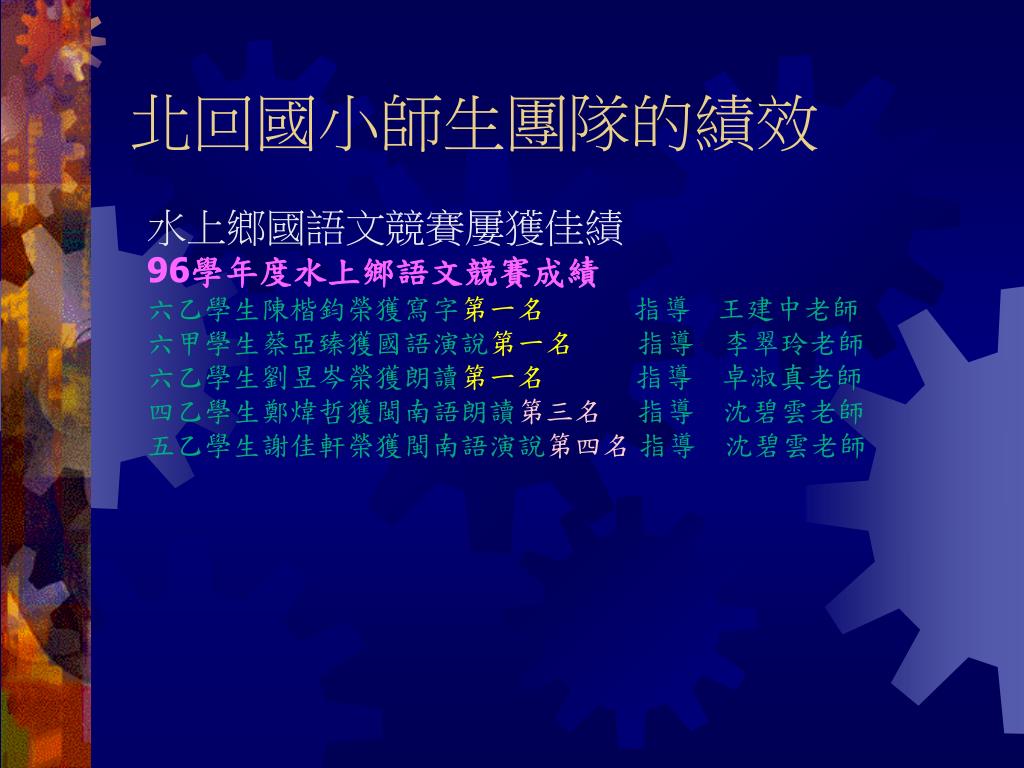 北回國小師生團隊的績效

水上鄉國語文競賽屢獲佳績

96學年度水上鄉語文競賽成績

六乙學生陳楷鈞榮獲寫字第一名　指導　王建中老師
六甲學生蔡亞臻獲國語演說第一名　指導　李翠玲老師
六乙學生劉昱岑榮獲朗讀第一名　指導　卓淑真老師
四乙學生鄭煒哲獲閩南語朗讀第三名　指導　沈碧雲老師
五乙學生謝佳軒榮獲閩南語演說第四名　指導　沈碧雲老師